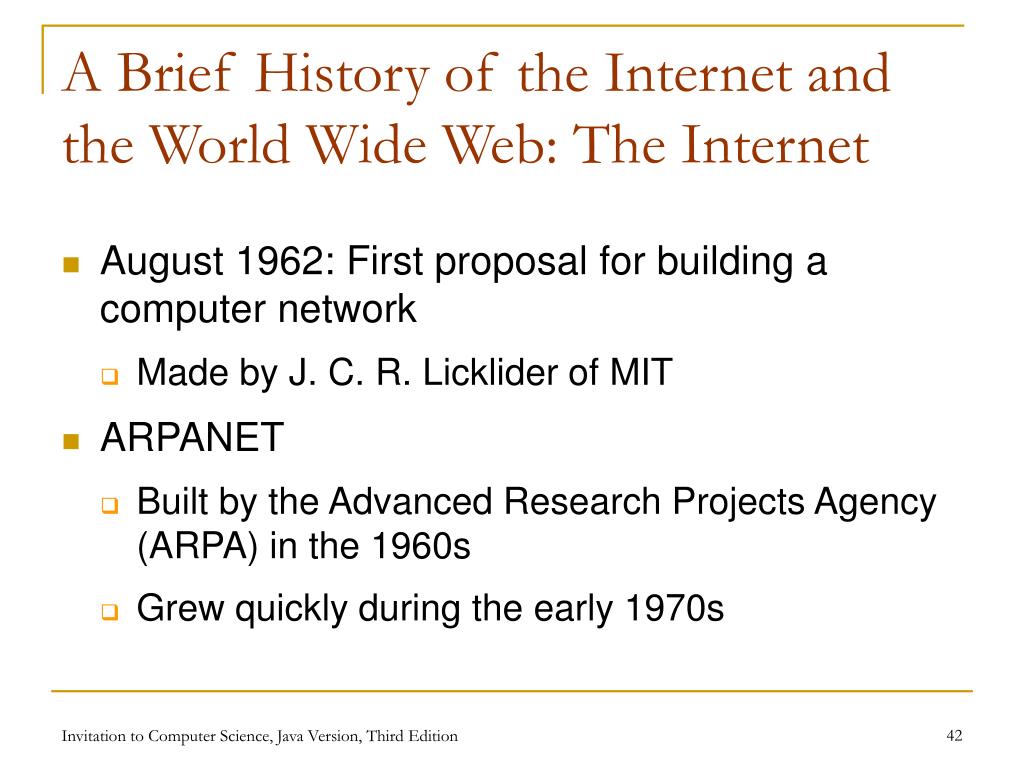 A Brief History of the Internet and the World Wide Web: The Internet

August 1962: First proposal for building a computer network

Made by J. C. R. Licklider of MIT

ARPANET

Built by the Advanced Research Projects Agency (ARPA) in the 1960s

Grew quickly during the early 1970s

Invitation to Computer Science, Java Version, Third Edition

42